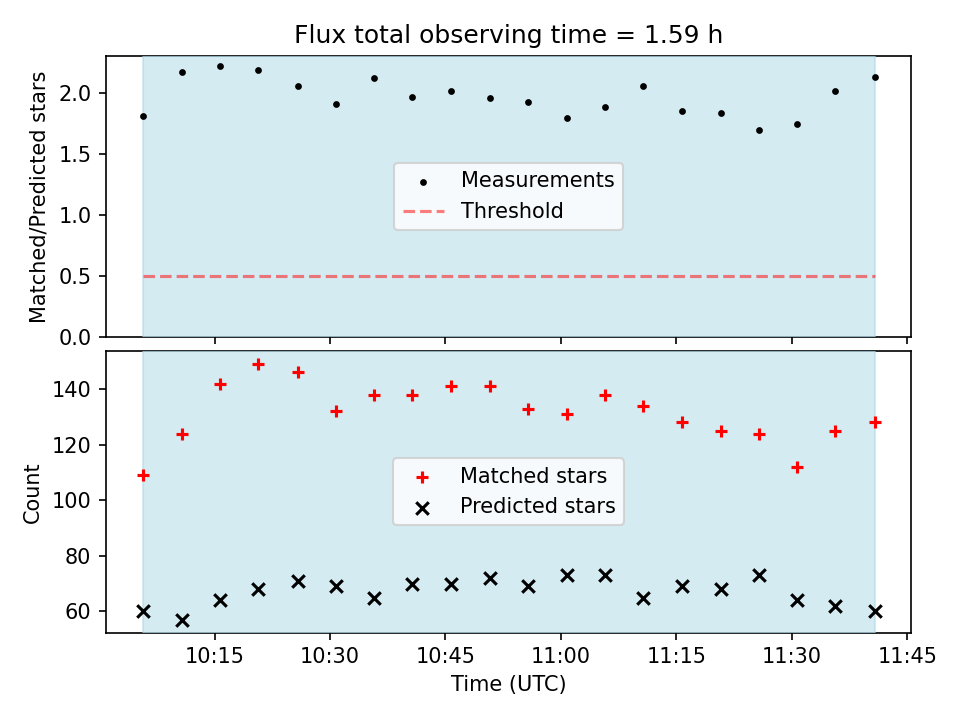 Flux total observing time = 1.59 h

Matched/Predicted stars

2.0
1.5
1.0
0.5
0.0

Measurements
Threshold

Count

140
120
100
80
60

Matched stars
Predicted stars

10:15
10:30
10:45
11:00
11:15
11:30
11:45

Time (UTC)